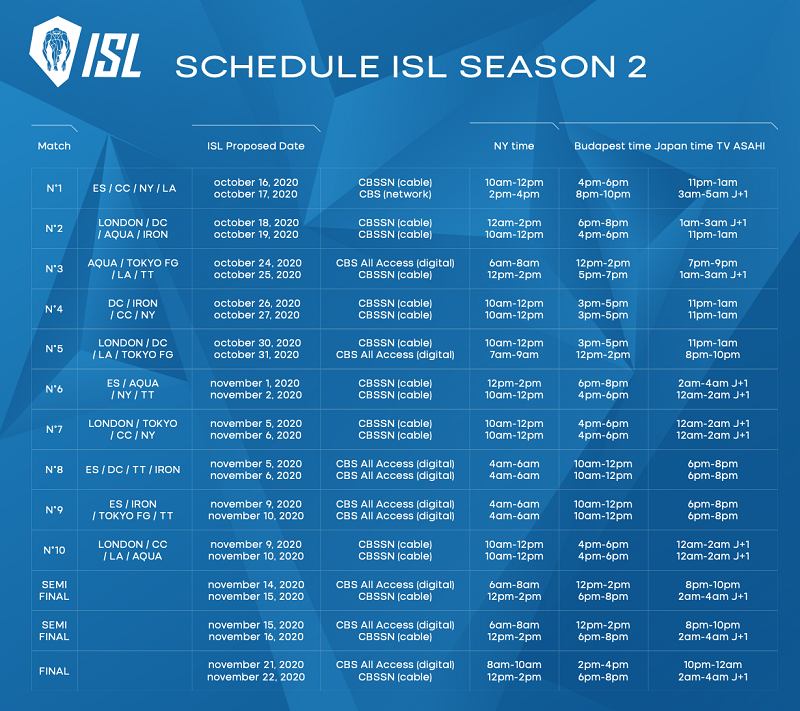 ISL

SCHEDULE ISL SEASON 2

| Match | | ISL Proposed Date | | NY time | Budapest time | Japan time TV ASAHI |
|---|---|---|---|---|---|---|
| N°1 | ES / CC / NY / LA | october 16, 2020 october 17, 2020 | CBSSN (cable) CBS (network) | 10am-12pm 2pm-4pm | 4pm-6pm 8pm-10pm | 11pm-1am 3am-5am J+1 |
| N°2 | LONDON / DC / AQUA / IRON | october 18, 2020 october 19, 2020 | CBSSN (cable) CBSSN (cable) | 12am-2pm 10am-12pm | 6pm-8pm 4pm-6pm | 1am-3am J+1 11pm-1am |
| N°3 | AQUA / TOKYO FG / LA / TT | october 24, 2020 october 25, 2020 | CBS All Access (digital) CBSSN (cable) | 6am-8am 12pm-2pm | 12pm-2pm 5pm-7pm | 7pm-9pm 1am-3am J+1 |
| N°4 | DC / IRON / CC / NY | october 26, 2020 october 27, 2020 | CBSSN (cable) CBSSN (cable) | 10am-12pm 10am-12pm | 3pm-5pm 3pm-5pm | 11pm-1am 11pm-1am |
| N°5 | LONDON / DC / LA / TOKYO FG | october 30, 2020 october 31, 2020 | CBSSN (cable) CBS All Access (digital) | 10am-12pm 7am-9am | 3pm-5pm 12pm-2pm | 11pm-1am 8pm-10pm |
| N°6 | ES / AQUA / NY / TT | november 1, 2020 november 2, 2020 | CBSSN (cable) CBSSN (cable) | 12pm-2pm 10am-12pm | 6pm-8pm 4pm-6pm | 2am-4am J+1 12am-2am J+1 |
| N°7 | LONDON / TOKYO / CC / NY | november 5, 2020 november 6, 2020 | CBSSN (cable) CBSSN (cable) | 10am-12pm 10am-12pm | 4pm-6pm 4pm-6pm | 12am-2am J+1 12am-2am J+1 |
| N°8 | ES / DC / TT / IRON | november 5, 2020 november 6, 2020 | CBS All Access (digital) CBS All Access (digital) | 4am-6am 4am-6am | 10am-12pm 10am-12pm | 6pm-8pm 6pm-8pm |
| N°9 | ES / IRON / TOKYO FG / TT | november 9, 2020 november 10, 2020 | CBS All Access (digital) CBS All Access (digital) | 4am-6am 4am-6am | 10am-12pm 10am-12pm | 6pm-8pm 6pm-8pm |
| N°10 | LONDON / CC / LA / AQUA | november 9, 2020 november 10, 2020 | CBSSN (cable) CBSSN (cable) | 10am-12pm 10am-12pm | 4pm-6pm 4pm-6pm | 12am-2am J+1 12am-2am J+1 |
| SEMI FINAL | | november 14, 2020 november 15, 2020 | CBS All Access (digital) CBSSN (cable) | 6am-8am 12pm-2pm | 12pm-2pm 6pm-8pm | 8pm-10pm 2am-4am J+1 |
| SEMI FINAL | | november 15, 2020 november 16, 2020 | CBS All Access (digital) CBSSN (cable) | 6am-8am 12pm-2pm | 12pm-2pm 6pm-8pm | 8pm-10pm 2am-4am J+1 |
| FINAL | | november 21, 2020 november 22, 2020 | CBS All Access (digital) CBSSN (cable) | 8am-10am 12pm-2pm | 2pm-4pm 6pm-8pm | 10pm-12am 2am-4am J+1 |